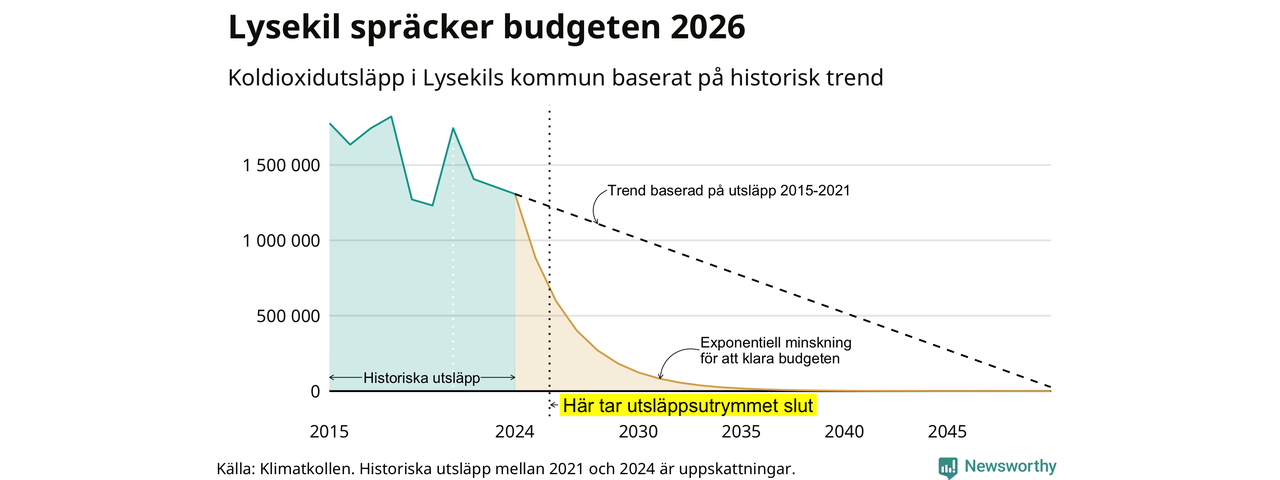 Lysekil spräcker budgeten 2026

Koldioxidutsläpp i Lysekils kommun baserat på historisk trend

1 500 000
1 000 000
500 000
0

Trend baserad på utsläpp 2015-2021

Exponentiell minskning för att klara budgeten

Historiska utsläpp

Här tar utsläppsutrymmet slut

2015
2024
2030
2035
2040
2045

Källa: Klimatkollen. Historiska utsläpp mellan 2021 och 2024 är uppskattningar.

Newsworthy